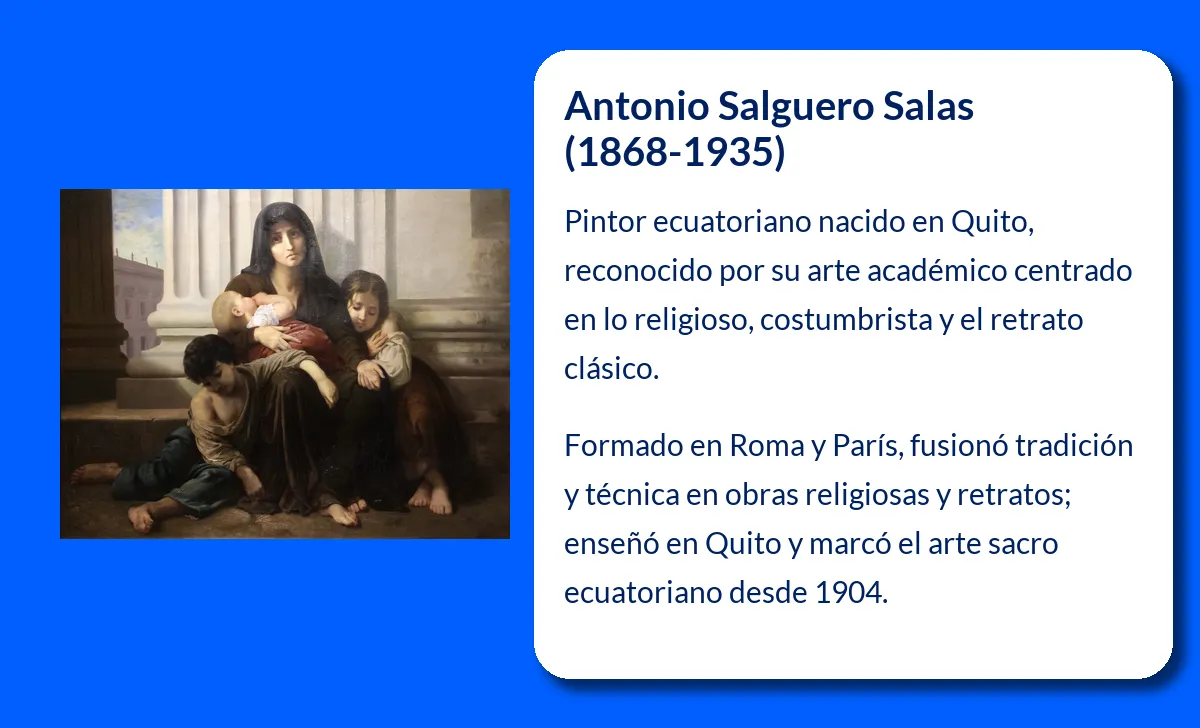 Antonio Salguero Salas (1868-1935)

Pintor ecuatoriano nacido en Quito, reconocido por su arte académico centrado en lo religioso, costumbrista y el retrato clásico.

Formado en Roma y París, fusionó tradición y técnica en obras religiosas y retratos; enseñó en Quito y marcó el arte sacro ecuatoriano desde 1904.